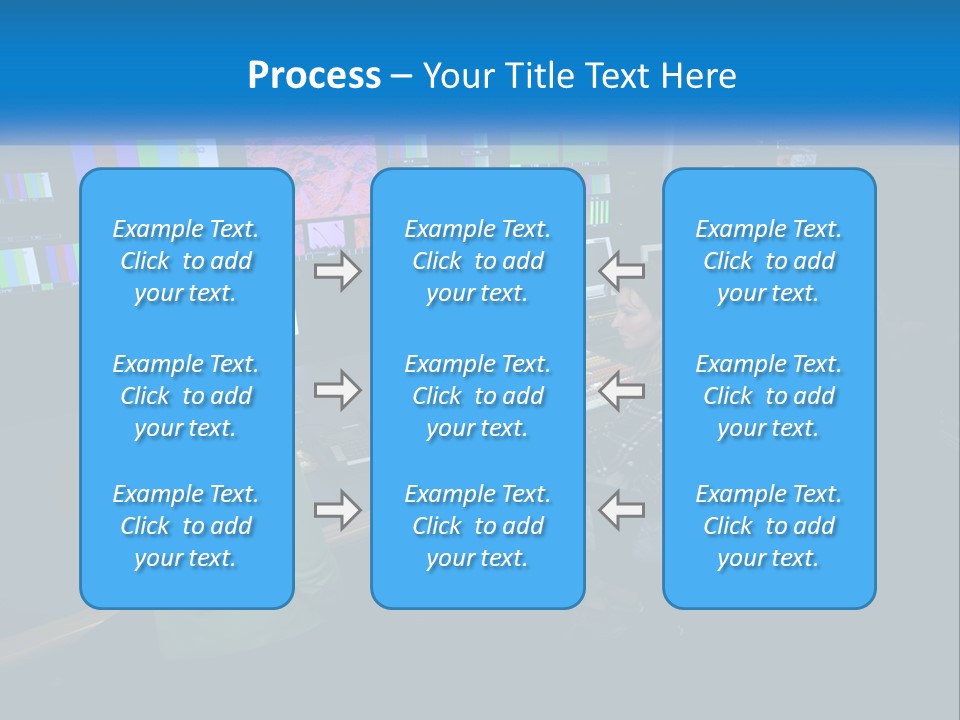 Process – Your Title Text Here

Example Text. Click to add your text.

Example Text. Click to add your text.

Example Text. Click to add your text.

Example Text. Click to add your text.

Example Text. Click to add your text.

Example Text. Click to add your text.

Example Text. Click to add your text.

Example Text. Click to add your text.

Example Text. Click to add your text.